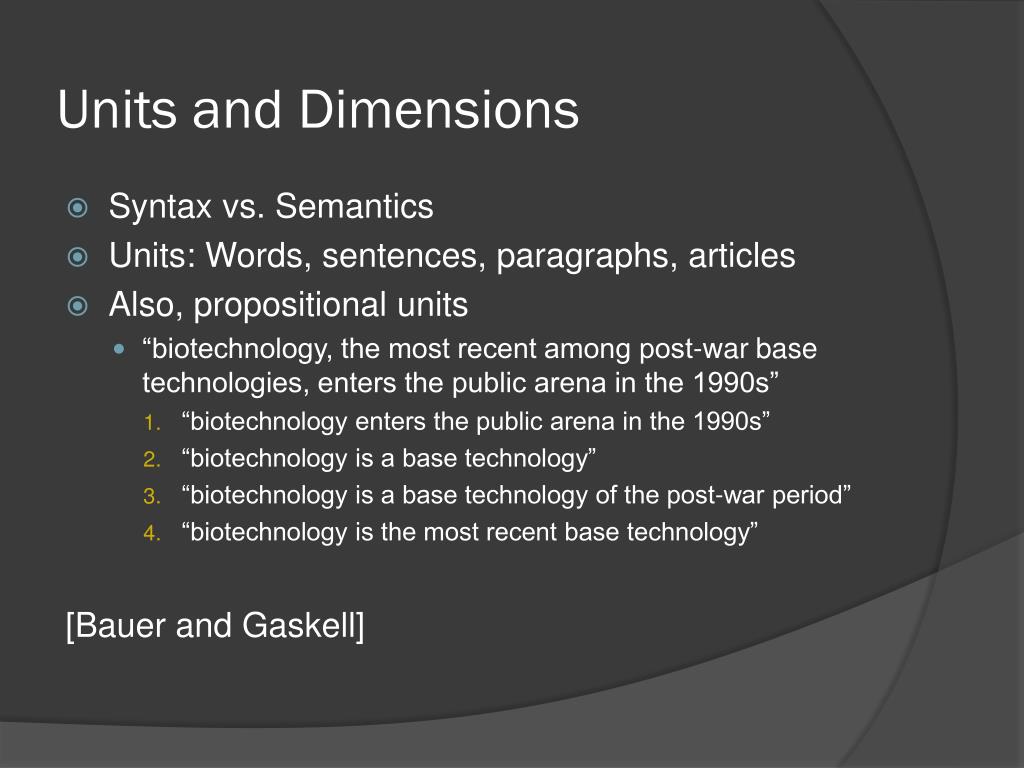 Units and Dimensions

Syntax vs. Semantics

Units: Words, sentences, paragraphs, articles

Also, propositional units

“biotechnology, the most recent among post-war base technologies, enters the public arena in the 1990s”

1. “biotechnology enters the public arena in the 1990s”
2. “biotechnology is a base technology”
3. “biotechnology is a base technology of the post-war period”
4. “biotechnology is the most recent base technology”

[Bauer and Gaskell]